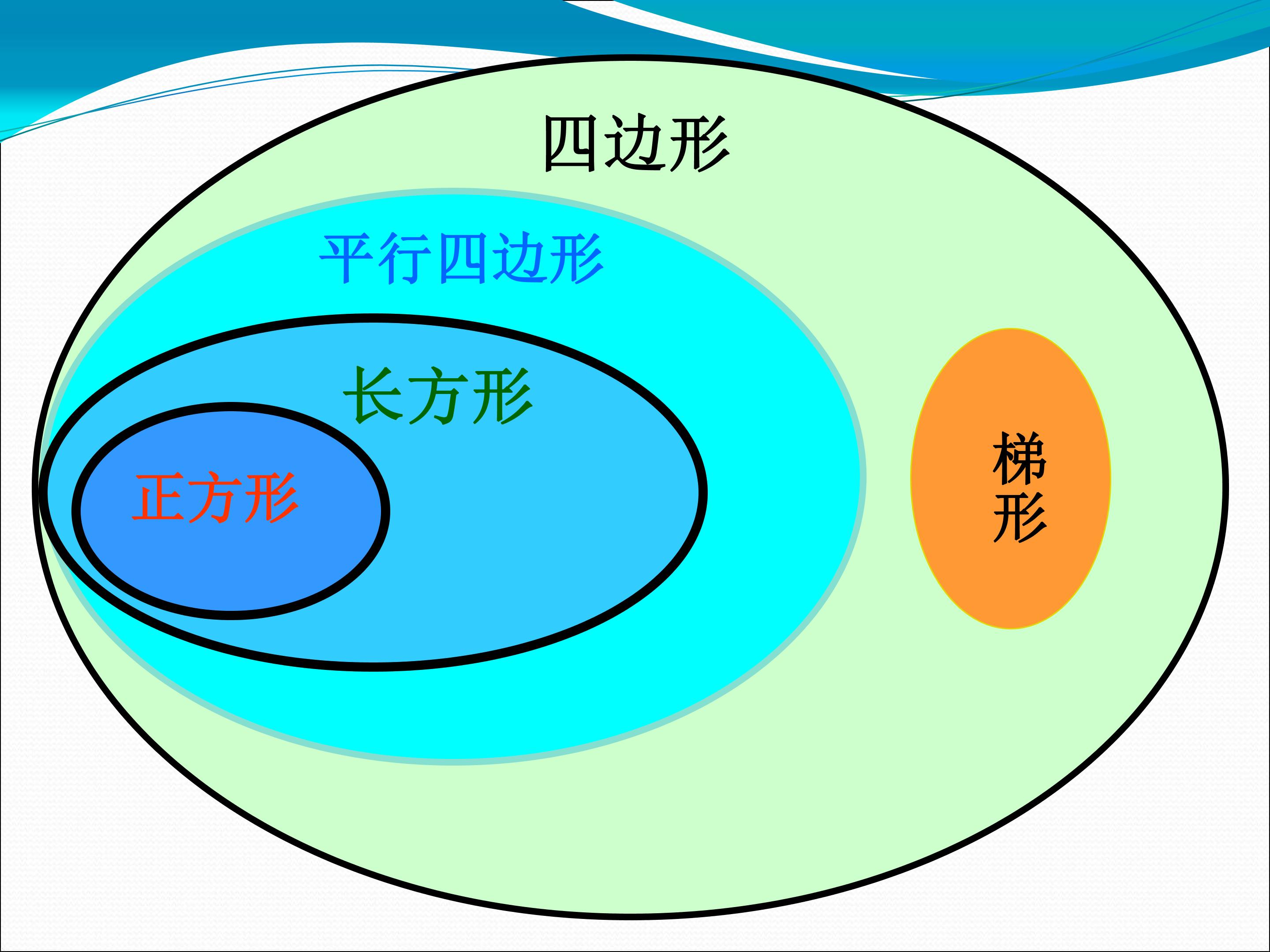 四边形

平行四边形

长方形

正方形

梯形